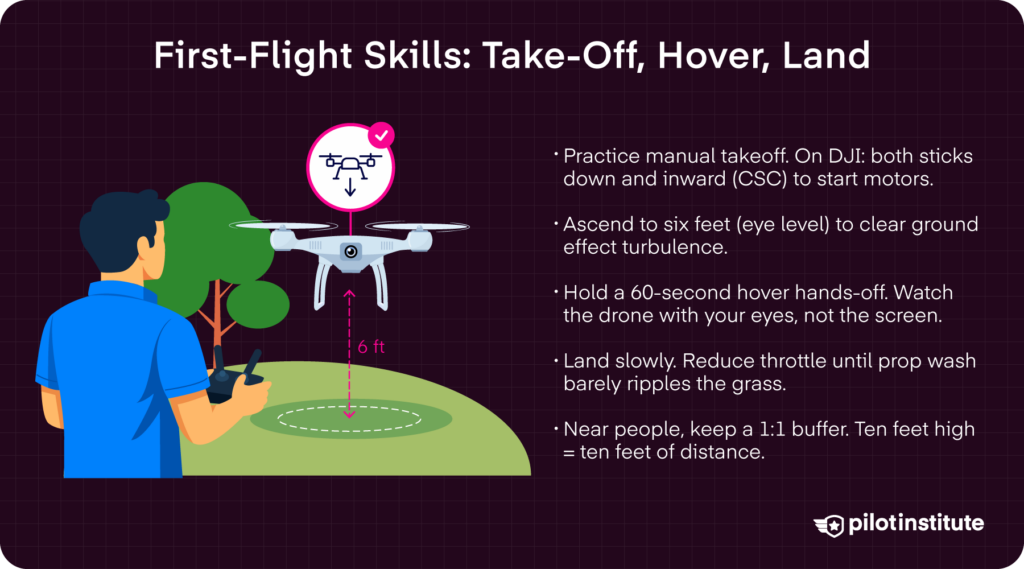 First-Flight Skills: Take-Off, Hover, Land

6 ft

• Practice manual takeoff. On DJI: both sticks down and inward (CSC) to start motors.

• Ascend to six feet (eye level) to clear ground effect turbulence.

• Hold a 60-second hover hands-off. Watch the drone with your eyes, not the screen.

• Land slowly. Reduce throttle until prop wash barely ripples the grass.

• Near people, keep a 1:1 buffer. Ten feet high = ten feet of distance.

pilotinstitute